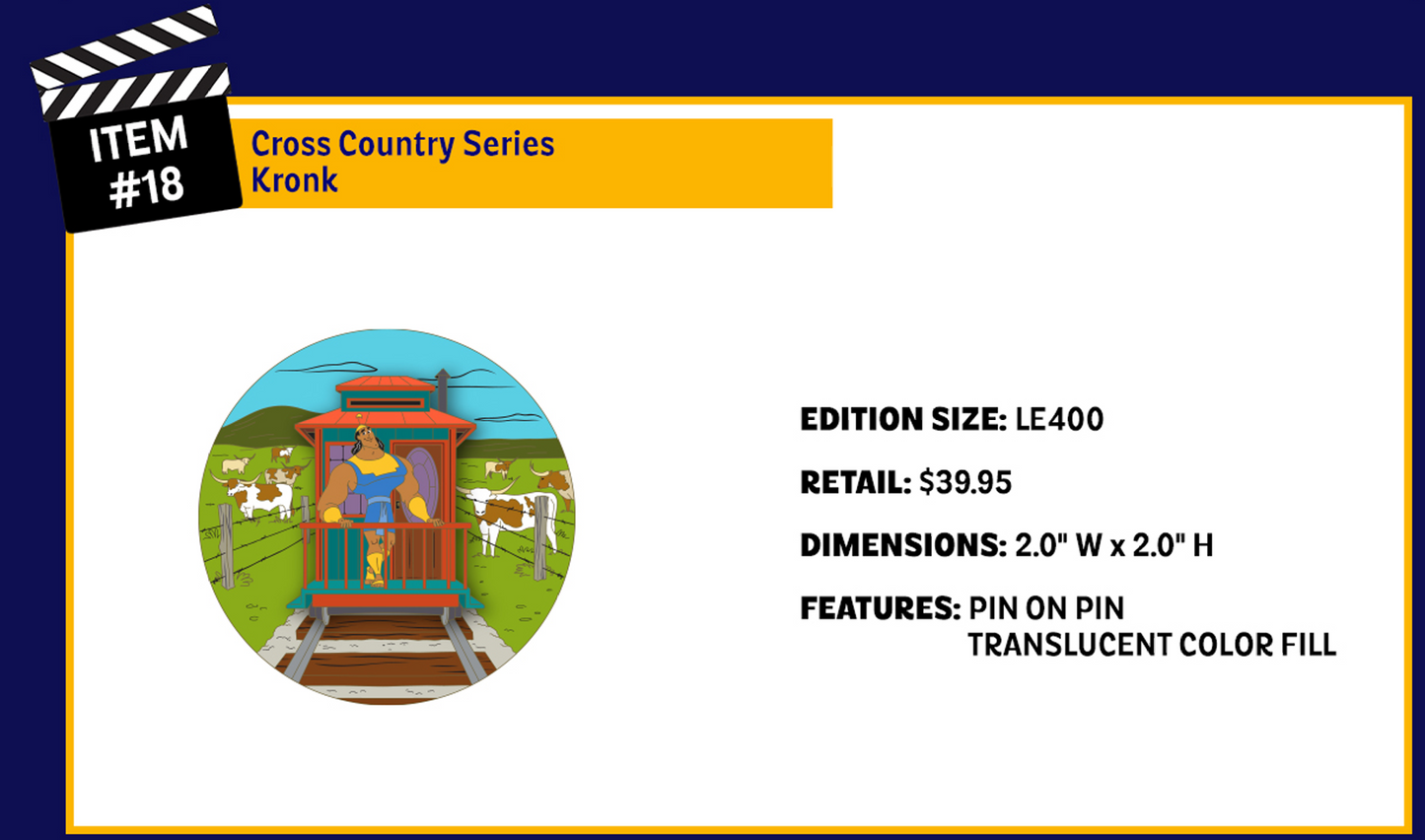 ITEM #18

Cross Country Series
Kronk

EDITION SIZE: LE400

RETAIL: $39.95

DIMENSIONS: 2.0" W x 2.0" H

FEATURES: PIN ON PIN
TRANSLUCENT COLOR FILL